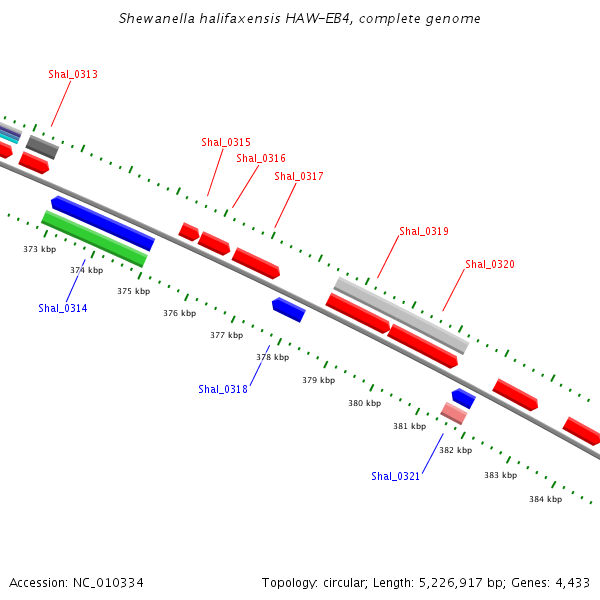 Shewanella halifaxensis HAW-EB4, complete genome

Shal_0313

Shal_0315

Shal_0316

Shal_0317

Shal_0319

Shal_0320

373 kbp

374 kbp

375 kbp

Shal_0314

376 kbp

377 kbp

378 kbp

Shal_0318

379 kbp

380 kbp

381 kbp

382 kbp

Shal_0321

383 kbp

384 kbp

Accession: NC_010334

Topology: circular; Length: 5,226,917 bp; Genes: 4,433